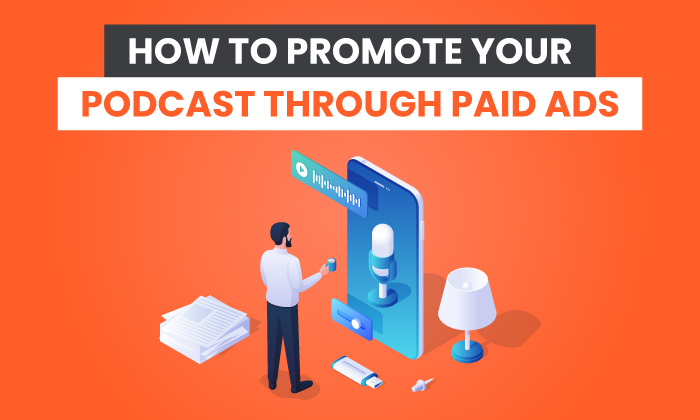 HOW TO PROMOTE YOUR
PODCAST THROUGH PAID ADS